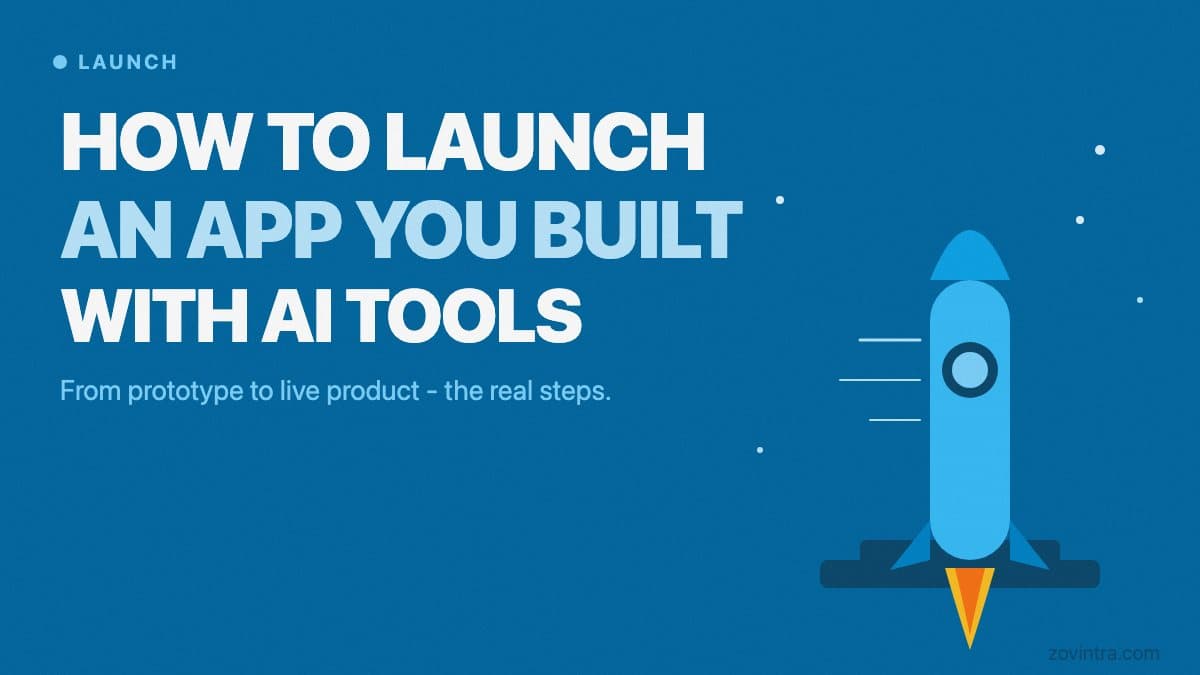 • LAUNCH

HOW TO LAUNCH AN APP YOU BUILT WITH AI TOOLS

From prototype to live product - the real steps.

zovintra.com